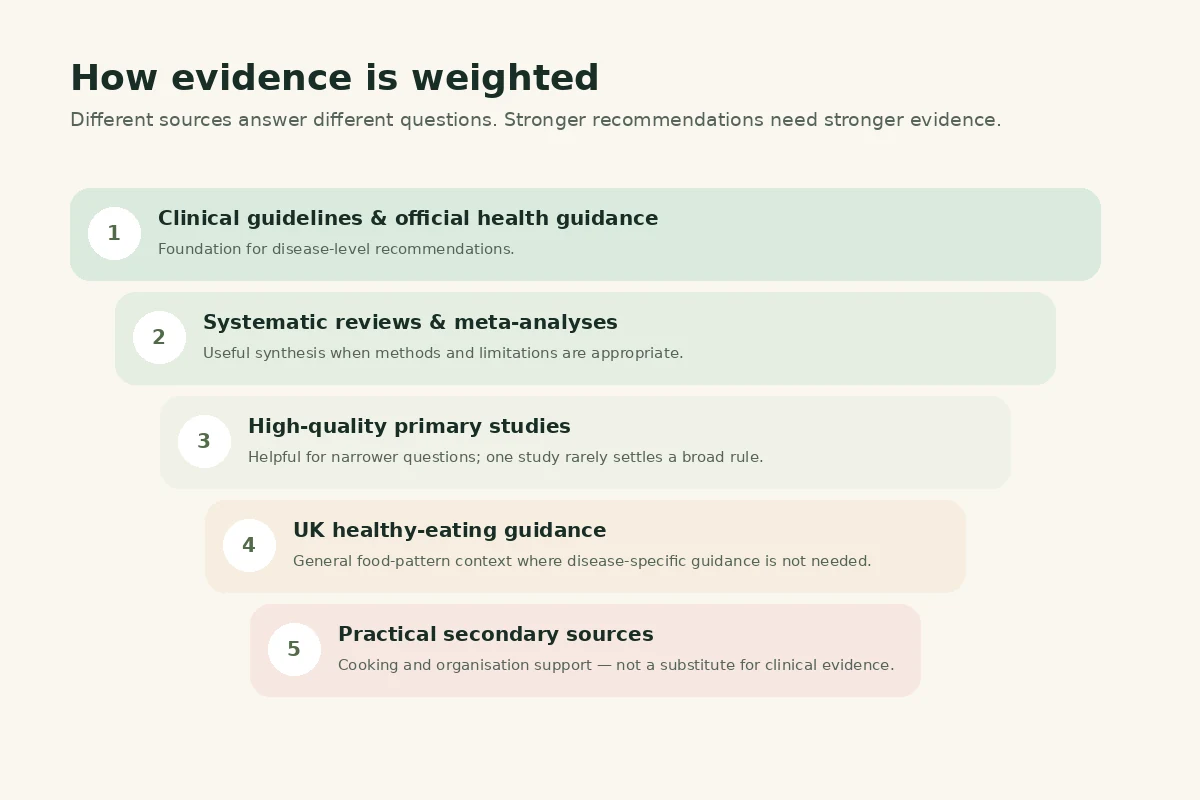 How evidence is weighted

Different sources answer different questions. Stronger recommendations need stronger evidence.

1 Clinical guidelines & official health guidance
Foundation for disease-level recommendations.

2 Systematic reviews & meta-analyses
Useful synthesis when methods and limitations are appropriate.

3 High-quality primary studies
Helpful for narrower questions; one study rarely settles a broad rule.

4 UK healthy-eating guidance
General food-pattern context where disease-specific guidance is not needed.

5 Practical secondary sources
Cooking and organisation support — not a substitute for clinical evidence.